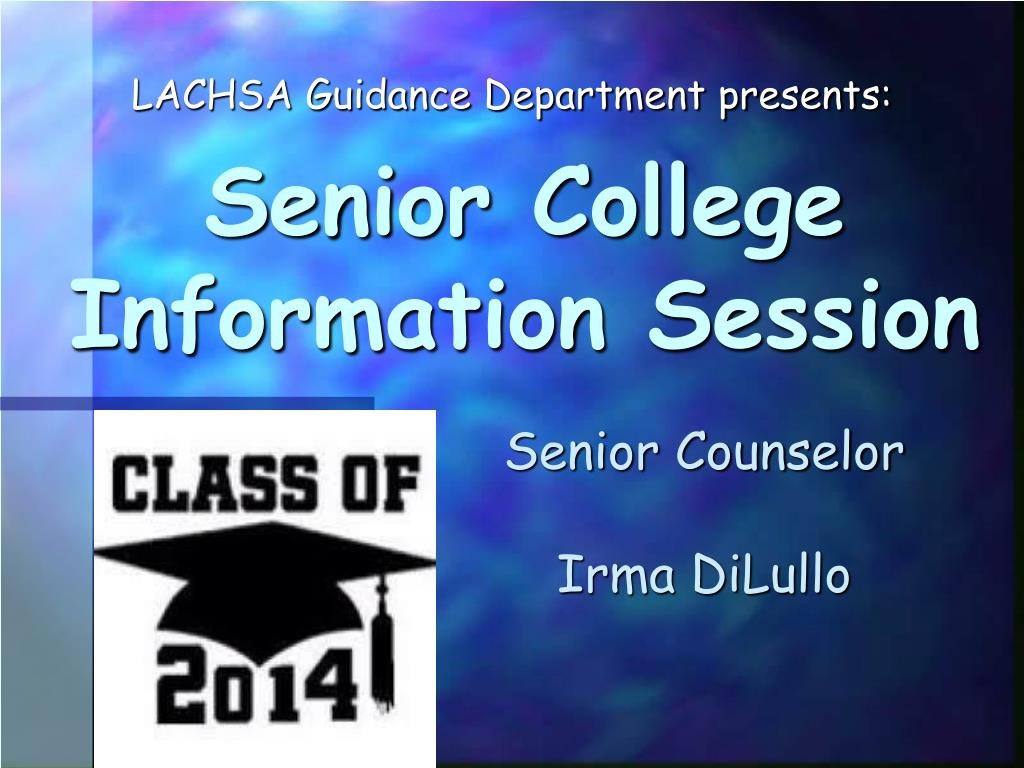 LACHSA Guidance Department presents:

Senior College Information Session

CLASS OF
2014

Senior Counselor

Irma DiLullo